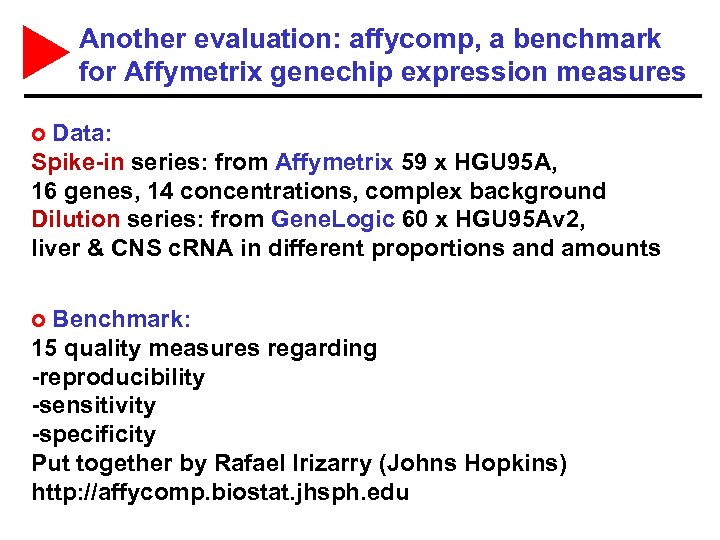 Another evaluation: affycomp, a benchmark for Affymetrix genechip expression measures

o Data:
Spike-in series: from Affymetrix 59 x HGU95A,
16 genes, 14 concentrations, complex background
Dilution series: from GeneLogic 60 x HGU95Av2,
liver & CNS cRNA in different proportions and amounts

o Benchmark:
15 quality measures regarding
-reproducibility
-sensitivity
-specificity
Put together by Rafael Irizarry (Johns Hopkins)
http://affycomp.biostat.jhsph.edu